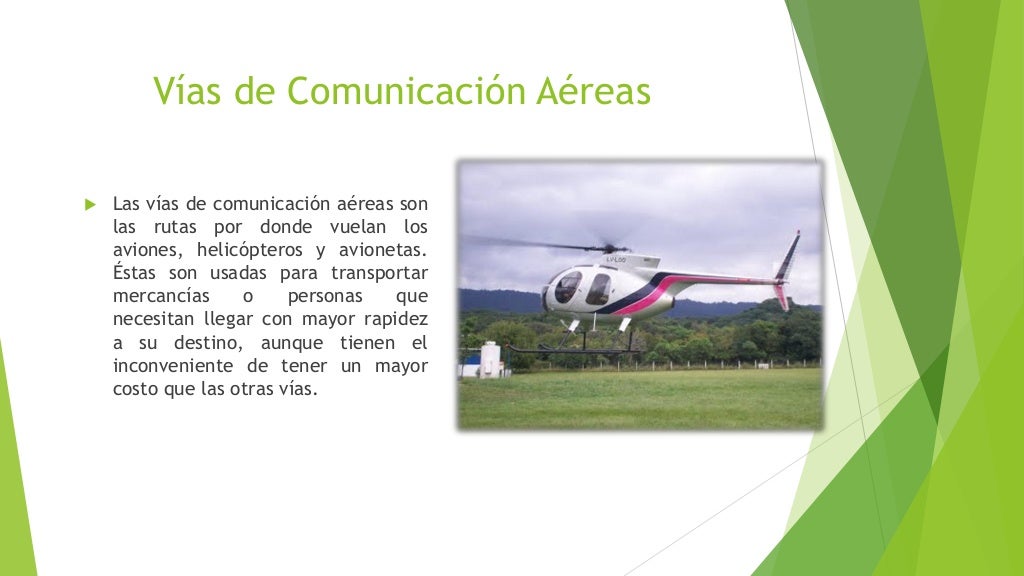 Vías de Comunicación Aéreas

Las vías de comunicación aéreas son las rutas por donde vuelan los aviones, helicópteros y avionetas. Éstas son usadas para transportar mercancías o personas que necesitan llegar con mayor rapidez a su destino, aunque tienen el inconveniente de tener un mayor costo que las otras vías.